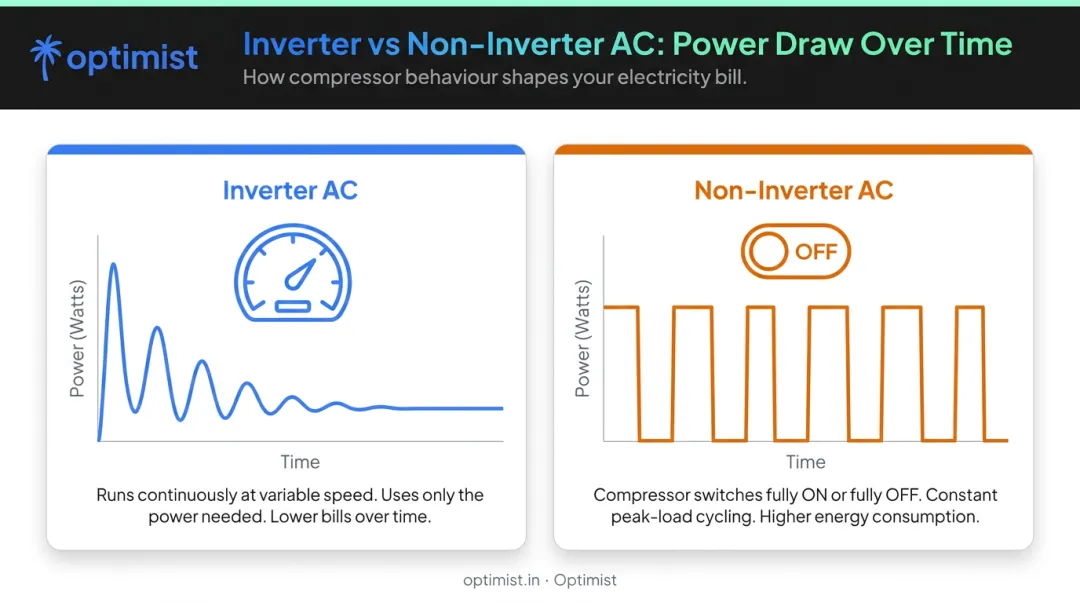 optimist

Inverter vs Non-Inverter AC: Power Draw Over Time

How compressor behaviour shapes your electricity bill.

Inverter AC

Power (Watts)

Time

Runs continuously at variable speed. Uses only the power needed. Lower bills over time.

Non-Inverter AC

OFF

Power (Watts)

Time

Compressor switches fully ON or fully OFF. Constant peak-load cycling. Higher energy consumption.

optimist.in · Optimist